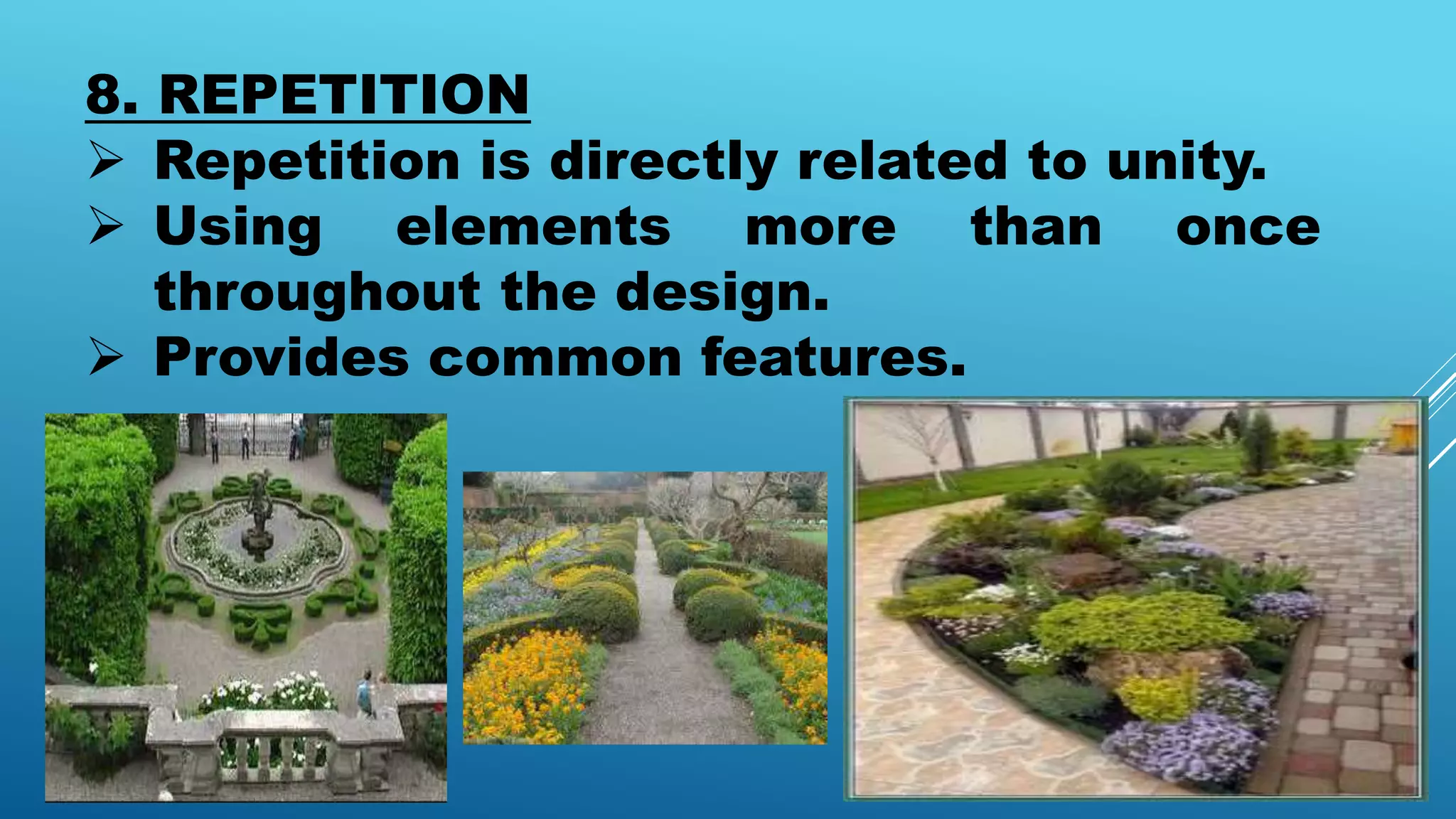 8. REPETITION

➢ Repetition is directly related to unity.

➢ Using elements more than once throughout the design.

➢ Provides common features.